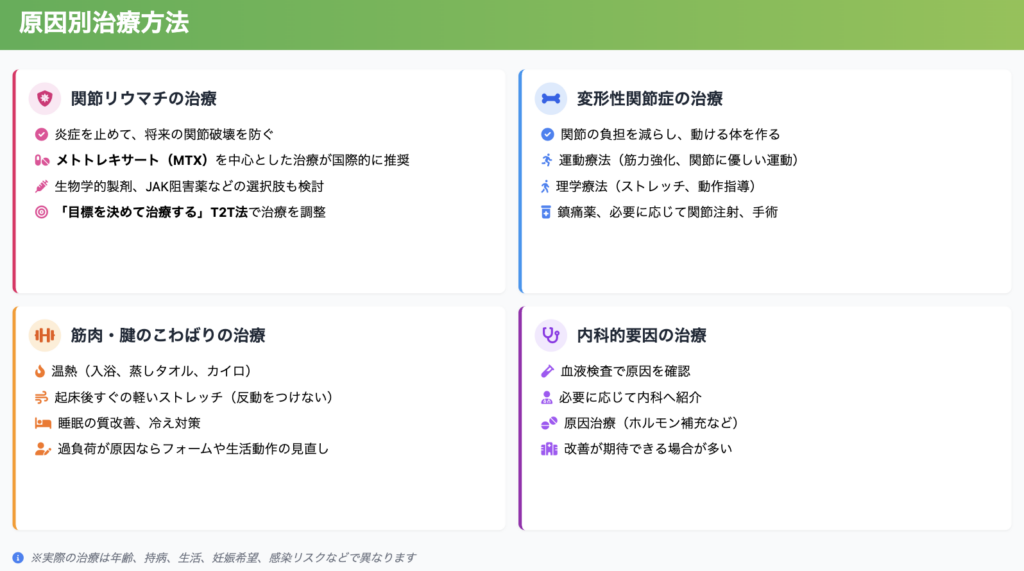 原因別治療方法

関節リウマチの治療

炎症を止めて、将来の関節破壊を防ぐ

メトトレキサート（MTX）を中心とした治療が国際的に推奨

生物学的製剤、JAK阻害薬などの選択肢も検討

「目標を決めて治療する」T2T法で治療を調整

変形性関節症の治療

関節の負担を減らし、動ける体を作る

運動療法（筋力強化、関節に優しい運動）

理学療法（ストレッチ、動作指導）

鎮痛薬、必要に応じて関節注射、手術

筋肉・腱のこわばりの治療

温熱（入浴、蒸しタオル、カイロ）

起床後すぐの軽いストレッチ（反動をつけない）

睡眠の質改善、冷え対策

過負荷が原因ならフォームや生活動作の見直し

内科的要因の治療

血液検査で原因を確認

必要に応じて内科へ紹介

原因治療（ホルモン補充など）

改善が期待できる場合が多い

※実際の治療は年齢、持病、生活、妊娠希望、感染リスクなどで異なります